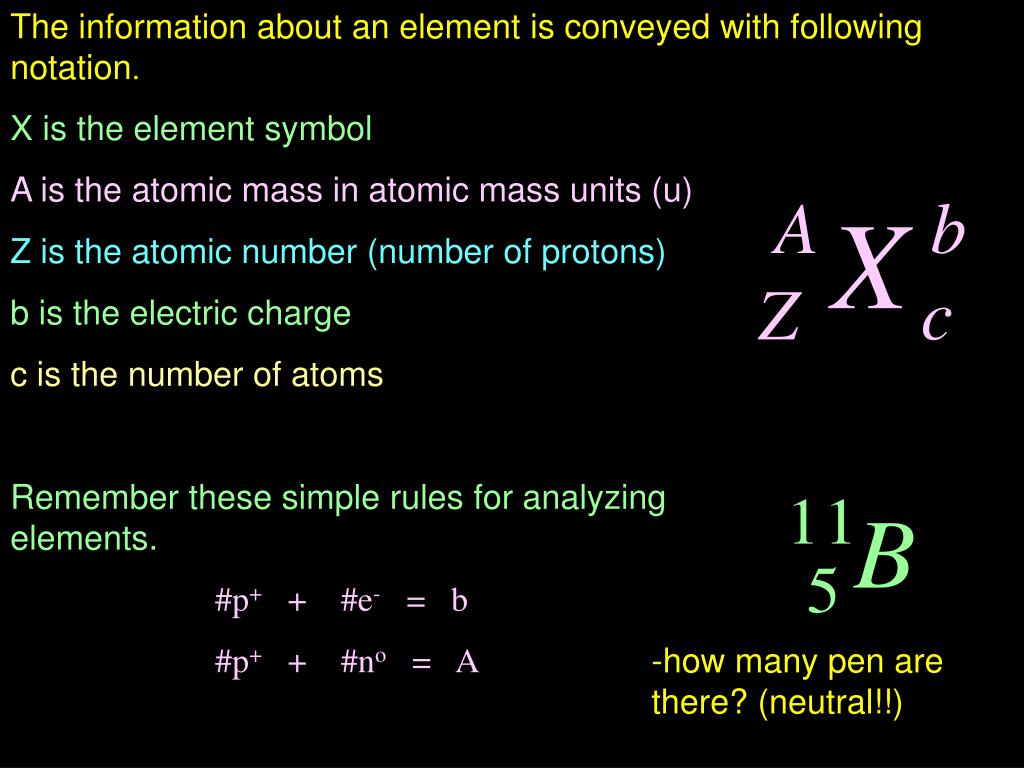 The information about an element is conveyed with following notation.

X is the element symbol

A is the atomic mass in atomic mass units (u)

Z is the atomic number (number of protons)

b is the electric charge

c is the number of atoms

$^{A}_{Z}X^{b}_{c}$

Remember these simple rules for analyzing elements.

$\#p^{+} + \#e^{-} = b$

$\#p^{+} + \#n^{o} = A$

$^{11}_{5}B$

-how many pen are there? (neutral!!)